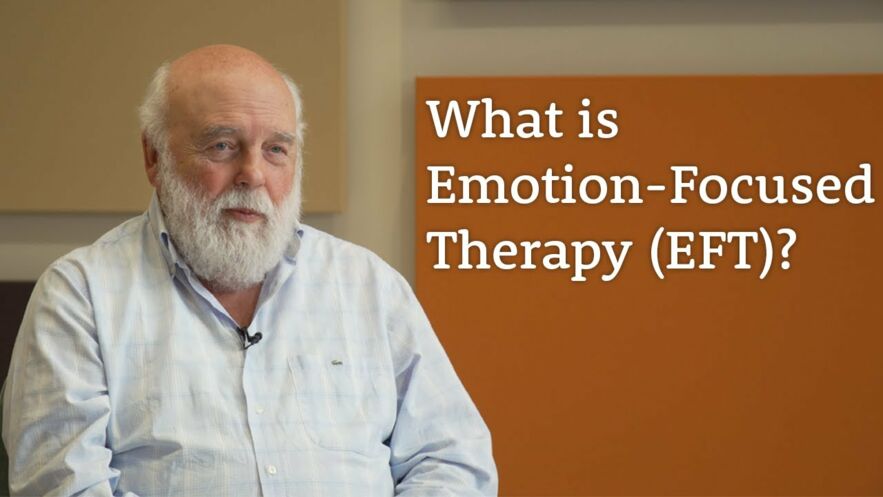 What is Emotion-Focused Therapy (EFT)?